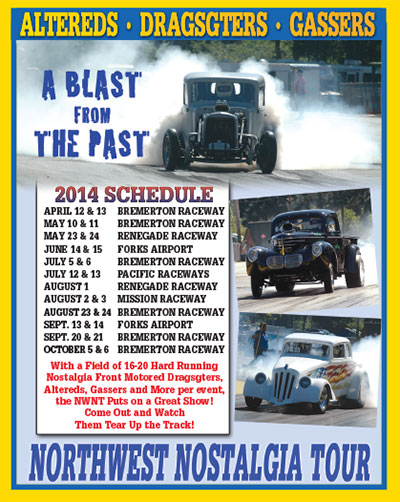 ALTEREDS · DRAGSGTERS · GASSERS

A BLAST FROM THE PAST

2014 SCHEDULE

| | |
|---|---|
| APRIL 12 & 13 | BREMERTON RACEWAY |
| MAY 10 & 11 | BREMERTON RACEWAY |
| MAY 23 & 24 | RENEGADE RACEWAY |
| JUNE 14 & 15 | FORKS AIRPORT |
| JULY 5 & 6 | BREMERTON RACEWAY |
| JULY 12 & 13 | PACIFIC RACEWAYS |
| AUGUST 1 | RENEGADE RACEWAY |
| AUGUST 2 & 3 | MISSION RACEWAY |
| AUGUST 23 & 24 | BREMERTON RACEWAY |
| SEPT. 13 & 14 | FORKS AIRPORT |
| SEPT. 20 & 21 | BREMERTON RACEWAY |
| OCTOBER 5 & 6 | BREMERTON RACEWAY |

With a Field of 16-20 Hard Running Nostalgia Front Motored Dragsgters, Altereds, Gassers and More per event, the NWNT Puts on a Great Show! Come Out and Watch Them Tear Up the Track!

NORTHWEST NOSTALGIA TOUR